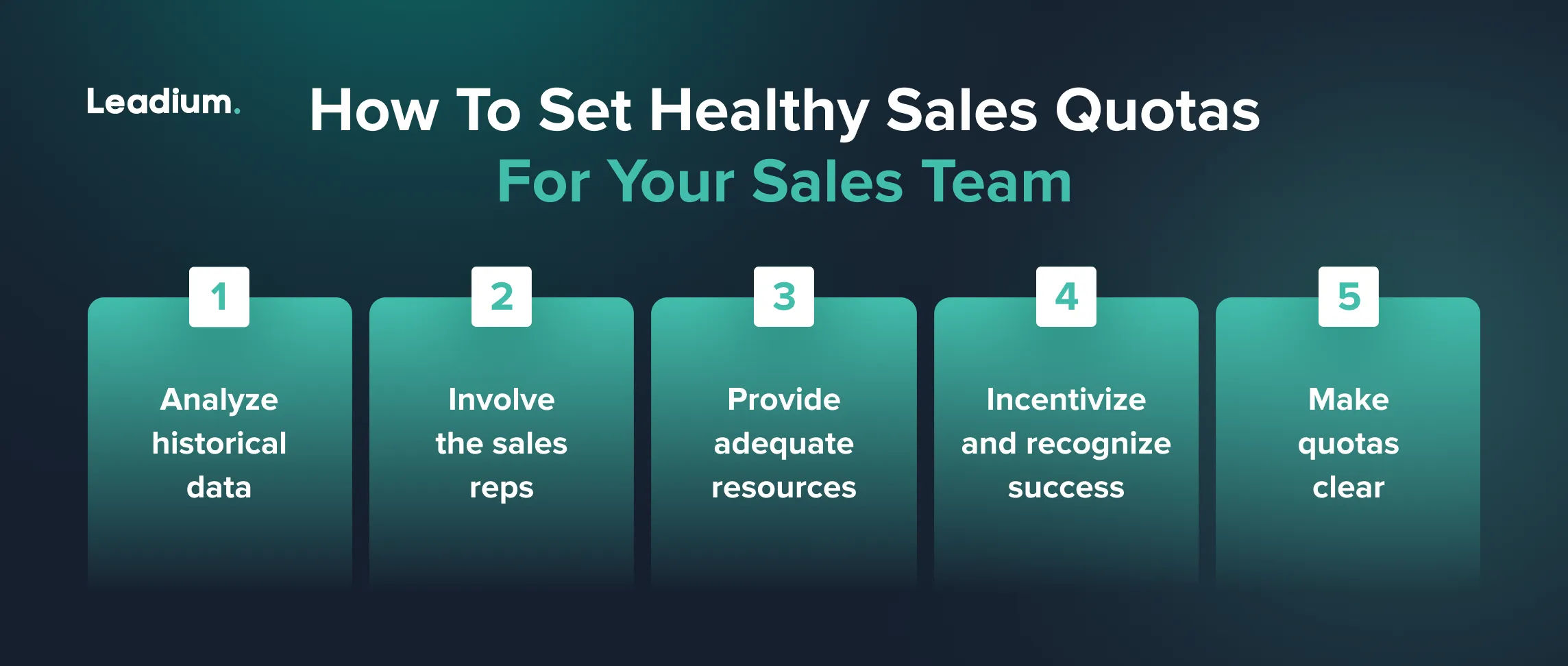 Leadium.

How To Set Healthy Sales Quotas
For Your Sales Team

1
Analyze historical data

2
Involve the sales reps

3
Provide adequate resources

4
Incentivize and recognize success

5
Make quotas clear